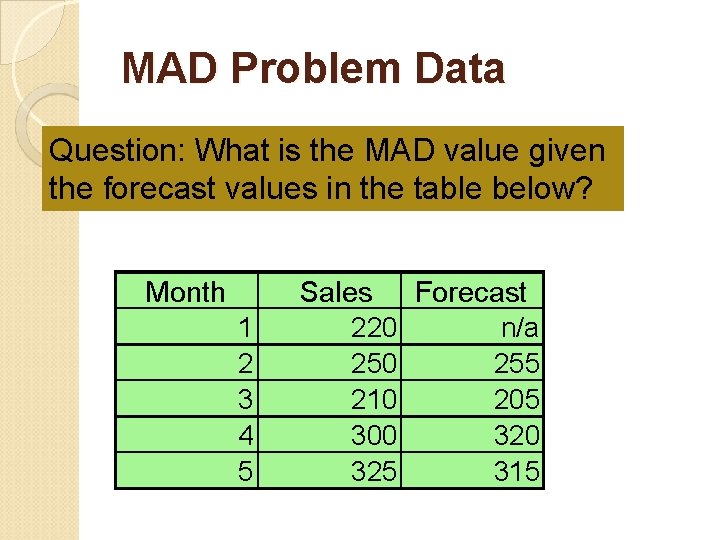 MAD Problem Data

Question: What is the MAD value given the forecast values in the table below?

| Month | Sales | Forecast |
|---|---|---|
| 1 | 220 | n/a |
| 2 | 250 | 255 |
| 3 | 210 | 205 |
| 4 | 300 | 320 |
| 5 | 325 | 315 |